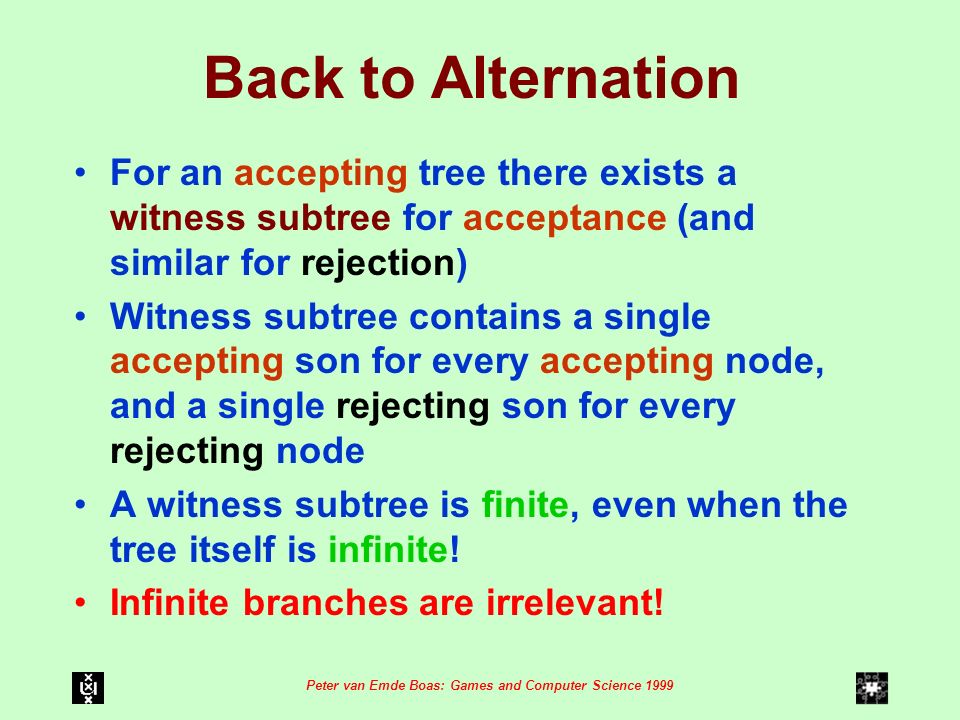 Back to Alternation

• For an accepting tree there exists a witness subtree for acceptance (and similar for rejection)

• Witness subtree contains a single accepting son for every accepting node, and a single rejecting son for every rejecting node

• A witness subtree is finite, even when the tree itself is infinite!

• Infinite branches are irrelevant!

Peter van Emde Boas: Games and Computer Science 1999